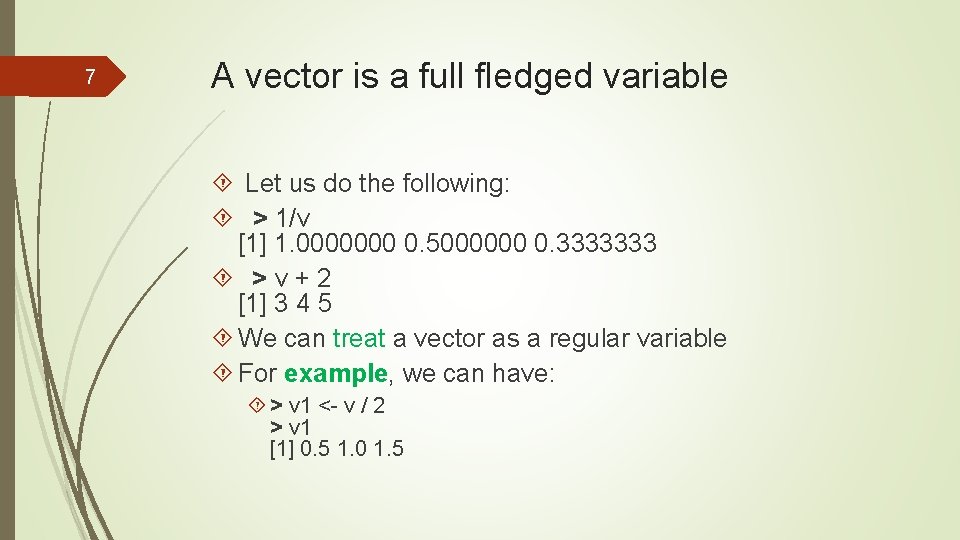 7

A vector is a full fledged variable

Let us do the following:

> 1/v
[1] 1.0000000 0.5000000 0.3333333

> v + 2
[1] 3 4 5

We can treat a vector as a regular variable

For example, we can have:

> v1 <- v / 2
> v1
[1] 0.5 1.0 1.5